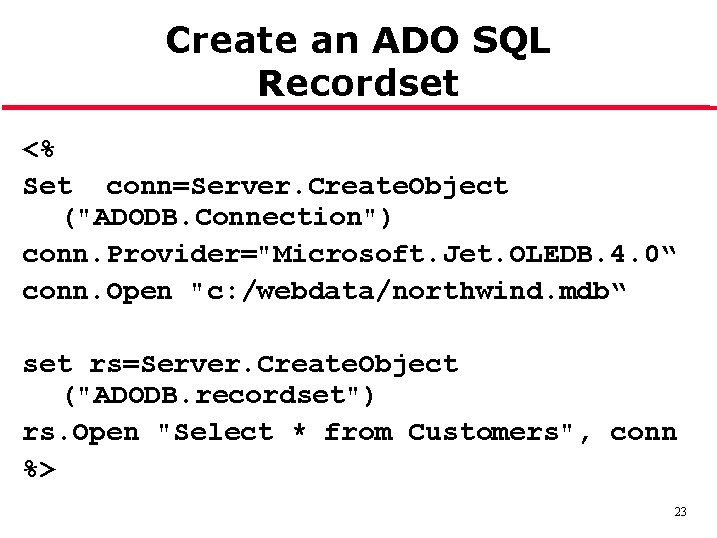 Create an ADO SQL Recordset

<%
Set conn=Server.CreateObject ("ADODB.Connection")
conn.Provider="Microsoft.Jet.OLEDB.4.0“
conn.Open "c:/webdata/northwind.mdb“

set rs=Server.CreateObject ("ADODB.recordset")
rs.Open "Select * from Customers", conn
%>

23